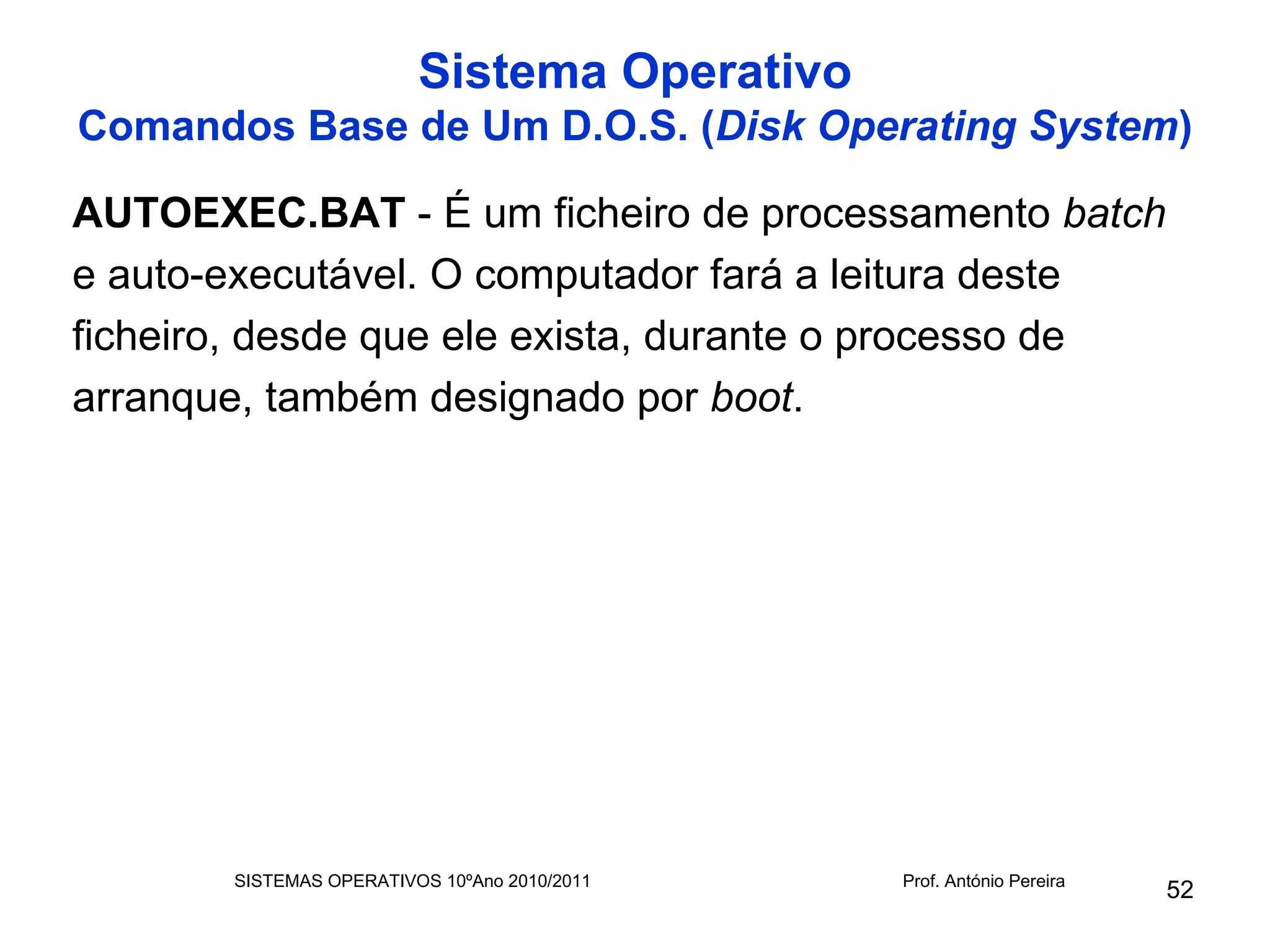 Sistema Operativo
Comandos Base de Um D.O.S. (Disk Operating System)

AUTOEXEC.BAT - É um ficheiro de processamento batch e auto-executável. O computador fará a leitura deste ficheiro, desde que ele exista, durante o processo de arranque, também designado por boot.

SISTEMAS OPERATIVOS 10ºAno 2010/2011

Prof. António Pereira

52